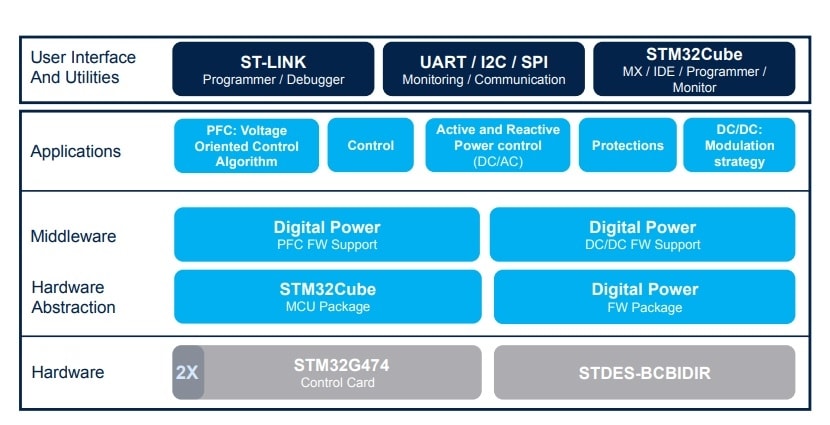 User Interface And Utilities

ST-LINK
Programmer / Debugger

UART / I2C / SPI
Monitoring / Communication

STM32Cube
MX / IDE / Programmer / Monitor

Applications

PFC: Voltage Oriented Control Algorithm

Control

Active and Reactive Power control (DC/AC)

Protections

DC/DC: Modulation strategy

Middleware

Digital Power
PFC FW Support

Digital Power
DC/DC FW Support

Hardware Abstraction

STM32Cube
MCU Package

Digital Power
FW Package

Hardware

2X

STM32G474
Control Card

STDES-BCBIDIR